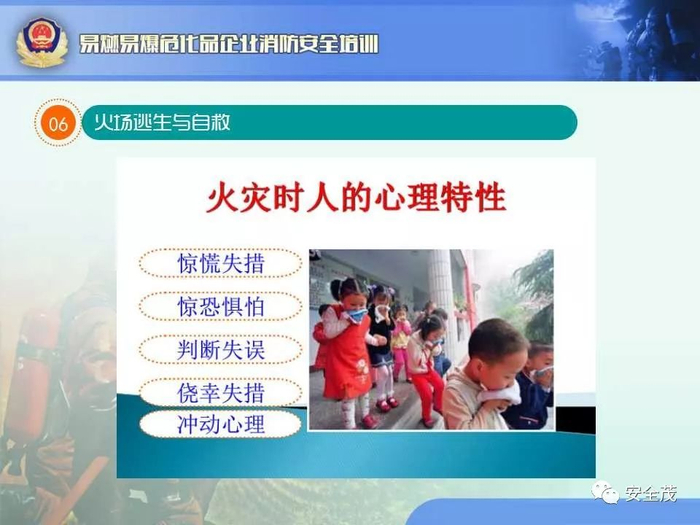 易燃易爆危化品企业消防安全培训

06 火场逃生与自救

火灾时人的心理特性

惊慌失措

惊恐惧怕

判断失误

侥幸失措

冲动心理

安全茂